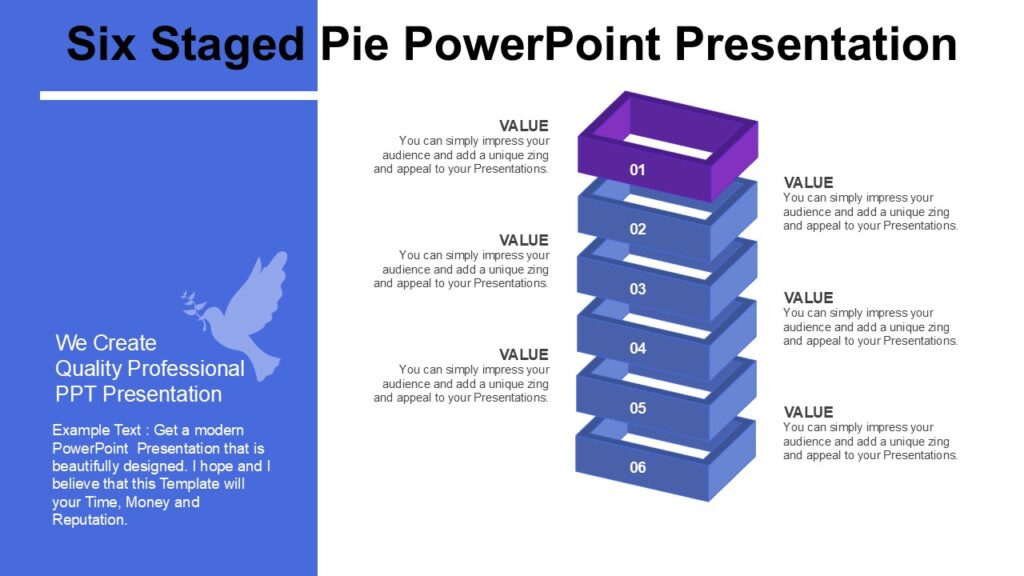 Six Staged Pie PowerPoint Presentation

We Create Quality Professional PPT Presentation

Example Text : Get a modern PowerPoint Presentation that is beautifully designed. I hope and I believe that this Template will your Time, Money and Reputation.

VALUE
You can simply impress your audience and add a unique zing and appeal to your Presentations.

VALUE
You can simply impress your audience and add a unique zing and appeal to your Presentations.

VALUE
You can simply impress your audience and add a unique zing and appeal to your Presentations.

01
02
03
04
05
06

VALUE
You can simply impress your audience and add a unique zing and appeal to your Presentations.

VALUE
You can simply impress your audience and add a unique zing and appeal to your Presentations.

VALUE
You can simply impress your audience and add a unique zing and appeal to your Presentations.